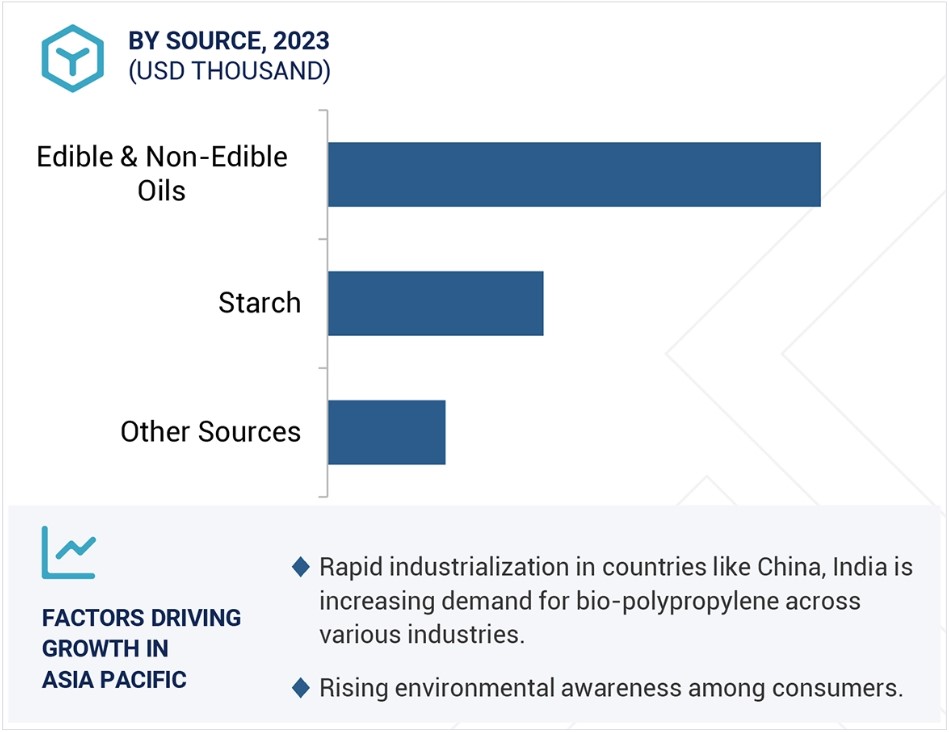 BY SOURCE, 2023
(USD THOUSAND)

Edible & Non-Edible Oils

Starch

Other Sources

FACTORS DRIVING GROWTH IN ASIA PACIFIC

◆ Rapid industrialization in countries like China, India is increasing demand for bio-polypropylene across various industries.

◆ Rising environmental awareness among consumers.